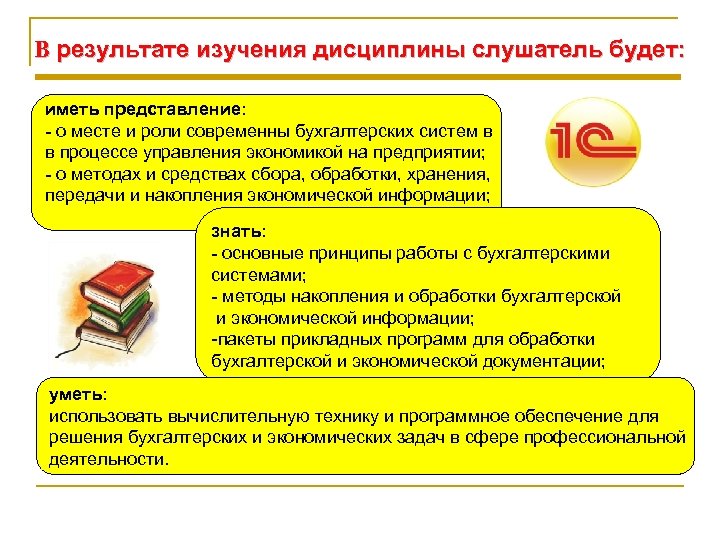 В результате изучения дисциплины слушатель будет:

иметь представление:
- о месте и роли современны бухгалтерских систем в в процессе управления экономикой на предприятии;
- о методах и средствах сбора, обработки, хранения, передачи и накопления экономической информации;

1С

знать:
- основные принципы работы с бухгалтерскими системами;
- методы накопления и обработки бухгалтерской и экономической информации;
-пакеты прикладных программ для обработки бухгалтерской и экономической документации;

уметь:
использовать вычислительную технику и программное обеспечение для решения бухгалтерских и экономических задач в сфере профессиональной деятельности.